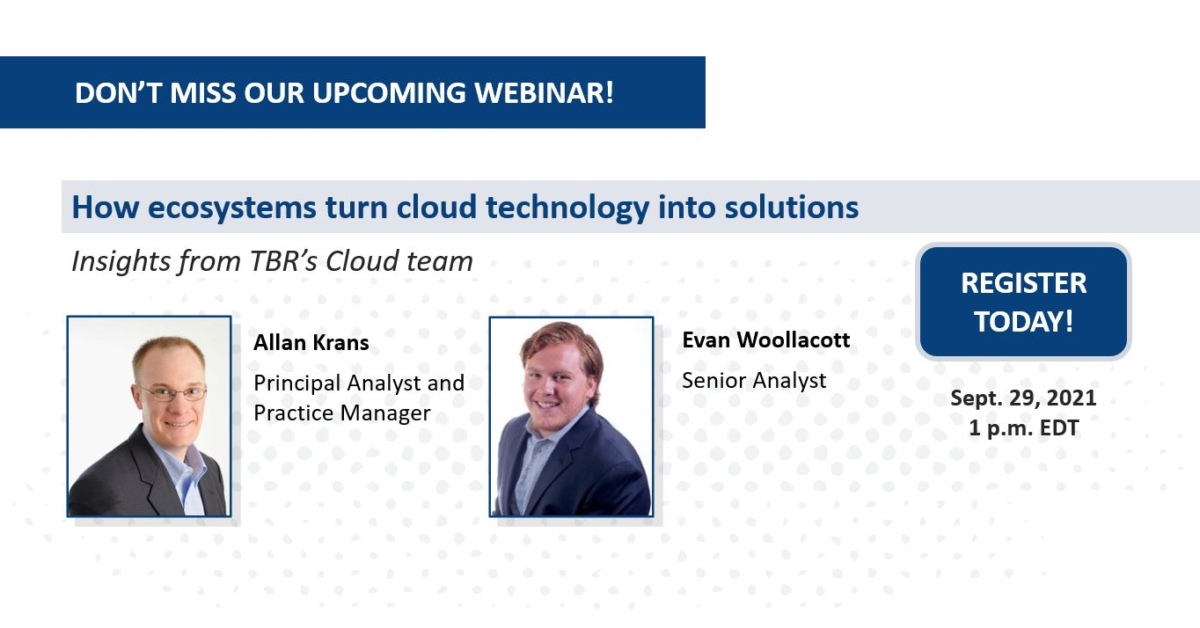 DON'T MISS OUR UPCOMING WEBINAR!

How ecosystems turn cloud technology into solutions

Insights from TBR's Cloud team

Allan Krans
Principal Analyst and Practice Manager

Evan Woollacott
Senior Analyst

REGISTER TODAY!

Sept. 29, 2021
1 p.m. EDT